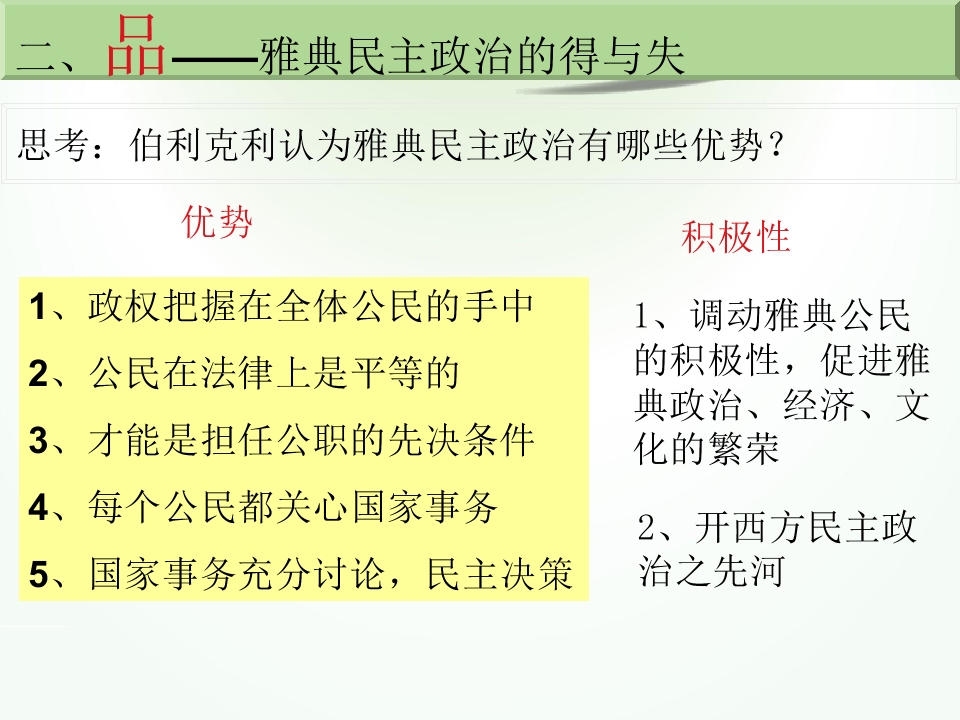 二、品——雅典民主政治的得与失

思考：伯利克利认为雅典民主政治有哪些优势？

优势

1、政权把握在全体公民的手中
2、公民在法律上是平等的
3、才能是担任公职的先决条件
4、每个公民都关心国家事务
5、国家事务充分讨论，民主决策

积极性

1、调动雅典公民的积极性，促进雅典政治、经济、文化的繁荣

2、开西方民主政治之先河